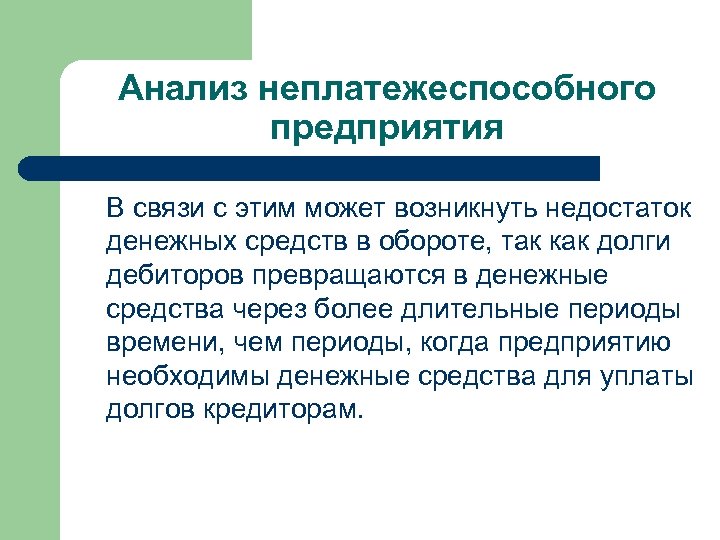 Анализ неплатежеспособного предприятия

В связи с этим может возникнуть недостаток денежных средств в обороте, так как долги дебиторов превращаются в денежные средства через более длительные периоды времени, чем периоды, когда предприятию необходимы денежные средства для уплаты долгов кредиторам.